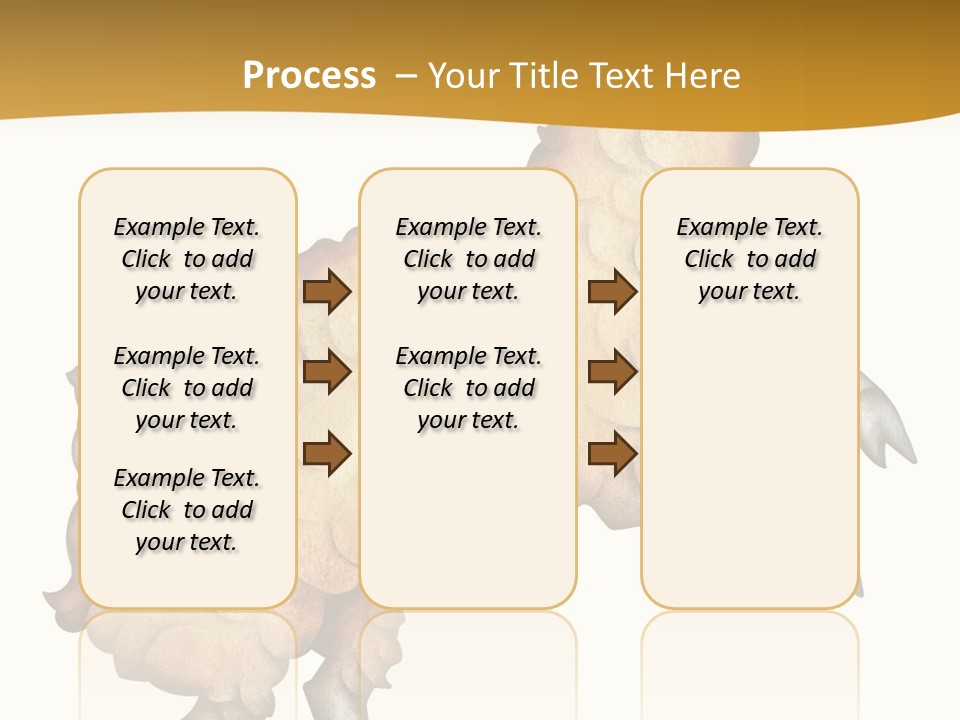 Process – Your Title Text Here

Example Text. Click to add your text.

Example Text. Click to add your text.

Example Text. Click to add your text.

Example Text. Click to add your text.

Example Text. Click to add your text.

Example Text. Click to add your text.